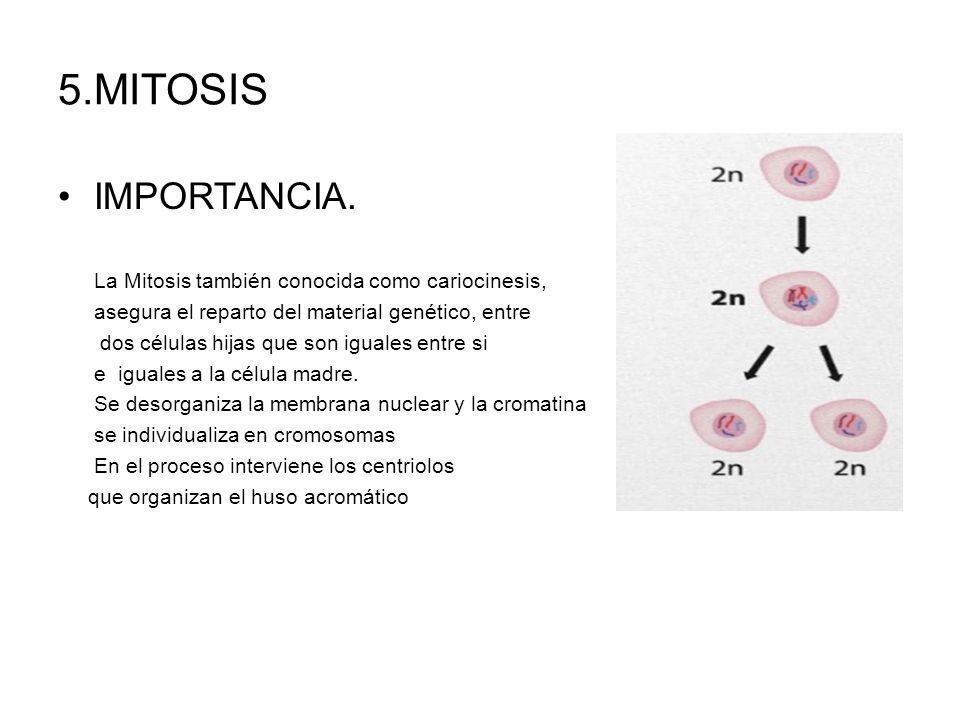 5.MITOSIS

• IMPORTANCIA.

La Mitosis también conocida como cariocinesis, asegura el reparto del material genético, entre dos células hijas que son iguales entre si e iguales a la célula madre.
Se desorganiza la membrana nuclear y la cromatina se individualiza en cromosomas
En el proceso interviene los centriolos que organizan el huso acromático

2n

2n

2n

2n